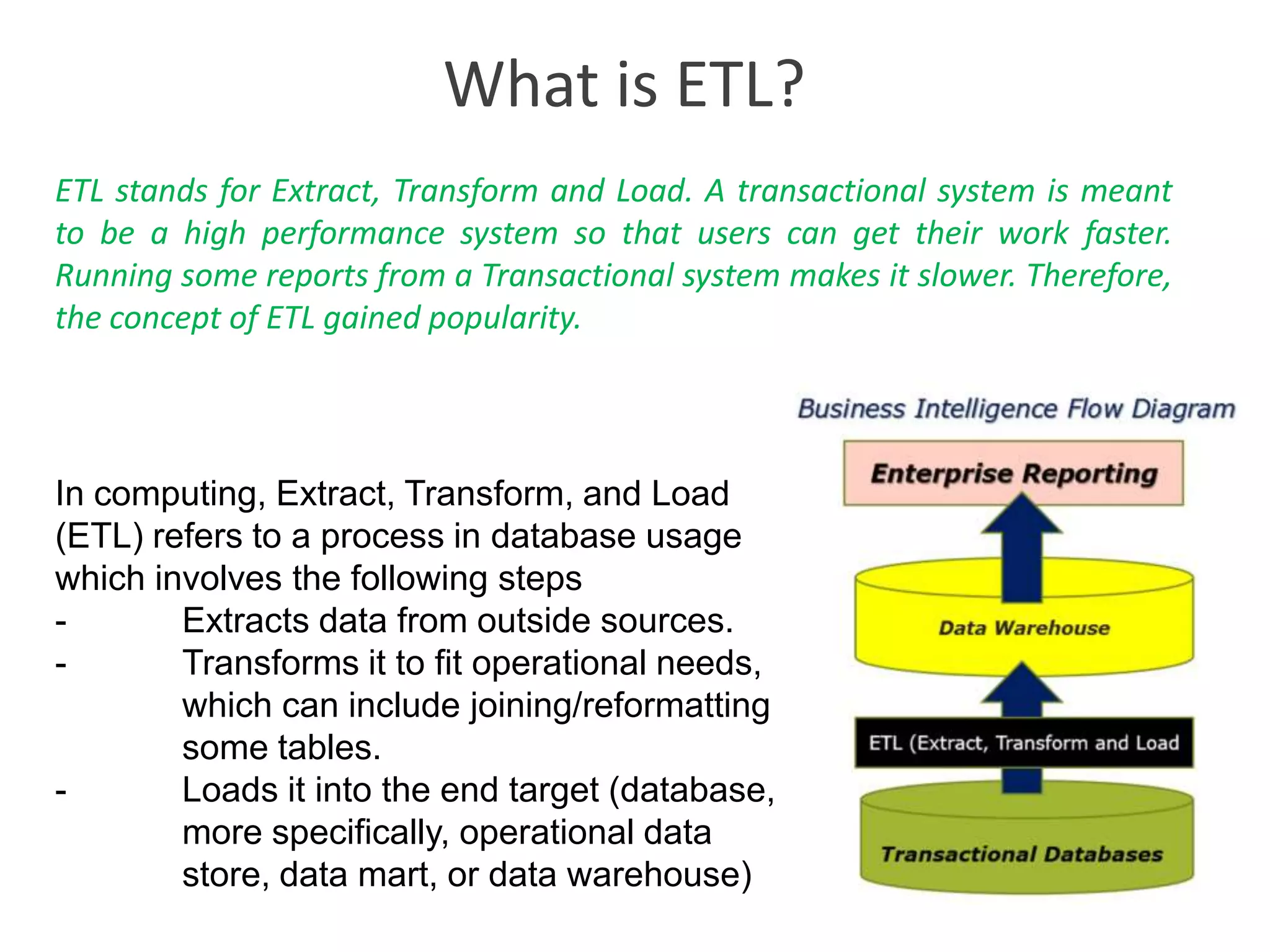 What is ETL?

ETL stands for Extract, Transform and Load. A transactional system is meant to be a high performance system so that users can get their work faster. Running some reports from a Transactional system makes it slower. Therefore, the concept of ETL gained popularity.

In computing, Extract, Transform, and Load (ETL) refers to a process in database usage which involves the following steps
- Extracts data from outside sources.
- Transforms it to fit operational needs, which can include joining/reformatting some tables.
- Loads it into the end target (database, more specifically, operational data store, data mart, or data warehouse)

Business Intelligence Flow Diagram

Enterprise Reporting

Data Warehouse

ETL (Extract, Transform and Load

Transactional Databases